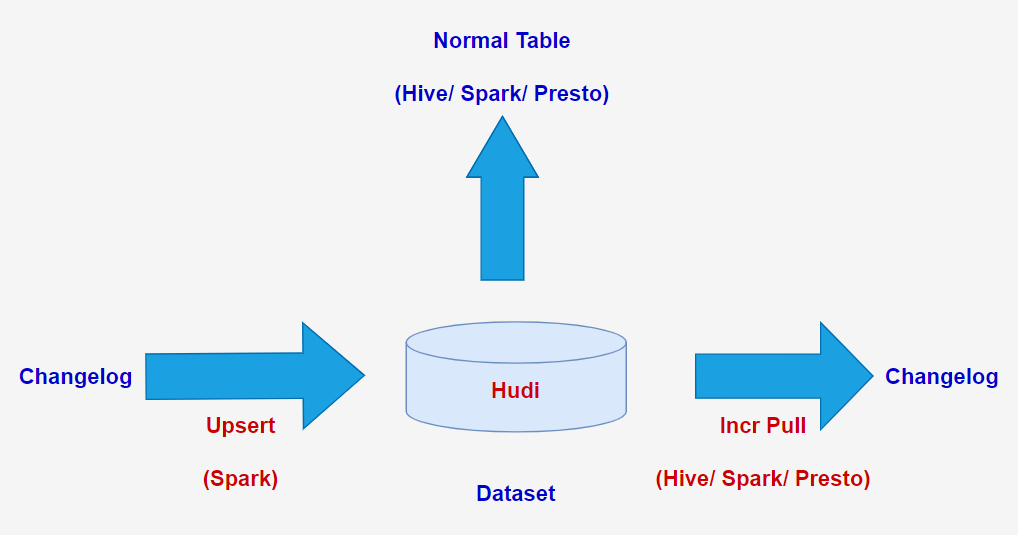 Normal Table

(Hive/ Spark/ Presto)

Changelog

Upsert

(Spark)

Hudi

Dataset

Incr Pull

(Hive/ Spark/ Presto)

Changelog